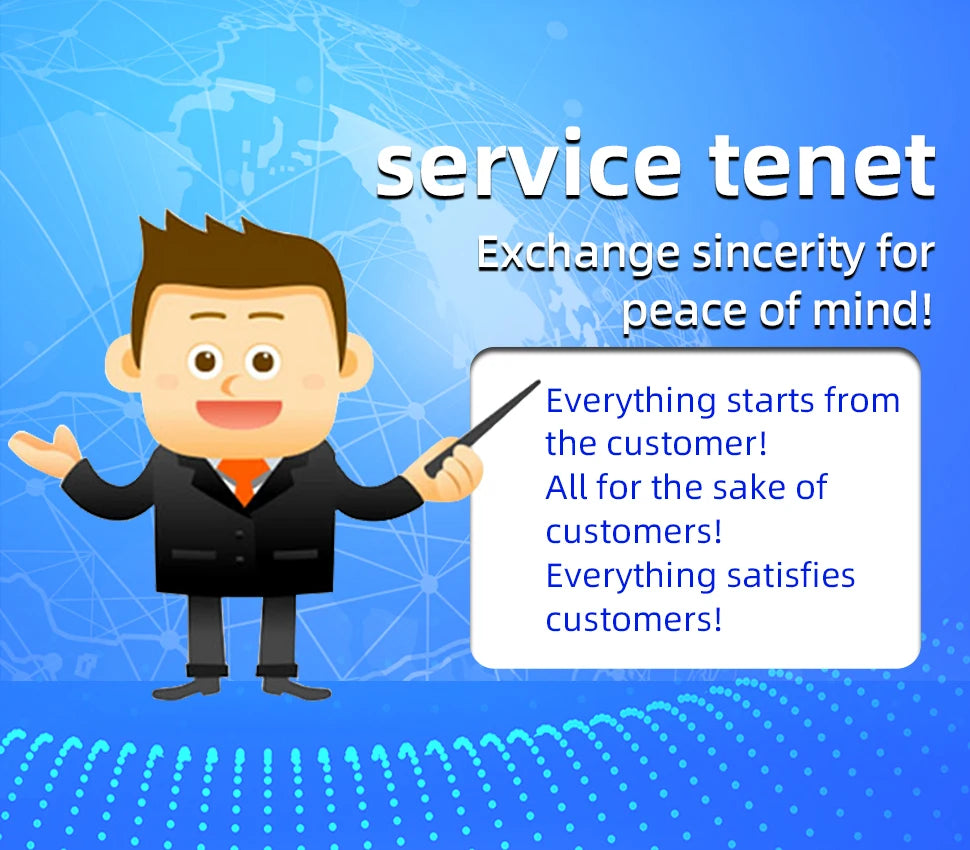 service tenet

Exchange sincerity for peace of mind!

Everything starts from the customer!
All for the sake of customers!
Everything satisfies customers!